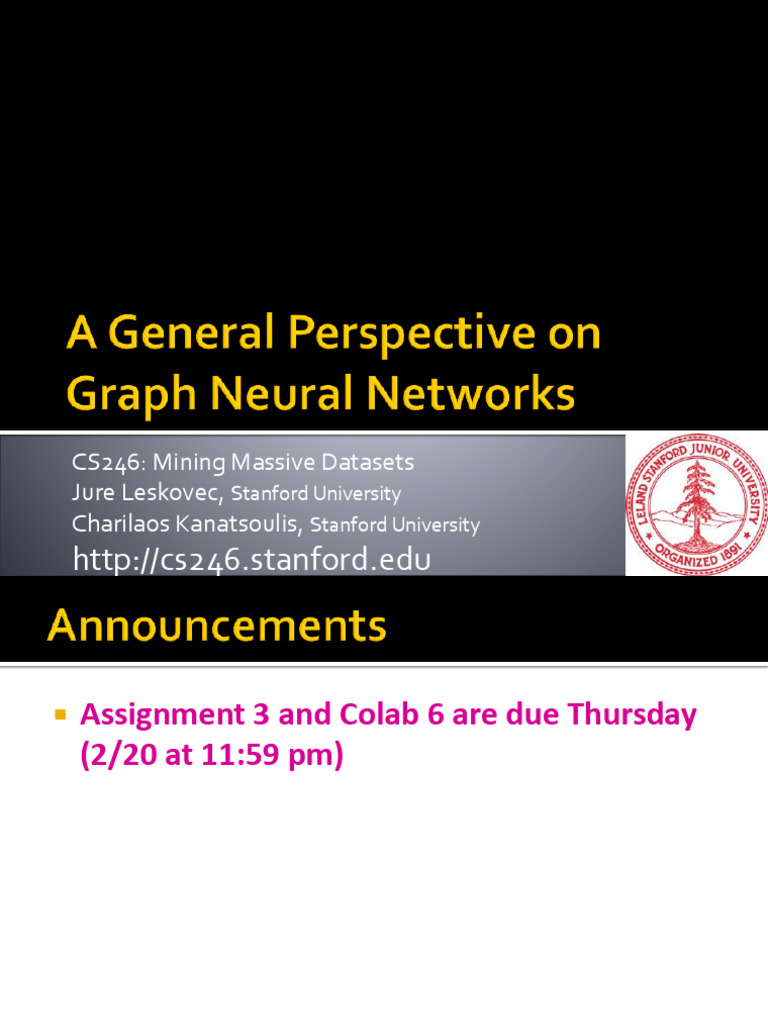 A General Perspective on Graph Neural Networks

CS246: Mining Massive Datasets
Jure Leskovec, Stanford University
Charilaos Kanatsoulis, Stanford University
http://cs246.stanford.edu

LELAND STANFORD JUNIOR UNIVERSITY
ORGANIZED 1891

Announcements

Assignment 3 and Colab 6 are due Thursday (2/20 at 11:59 pm)